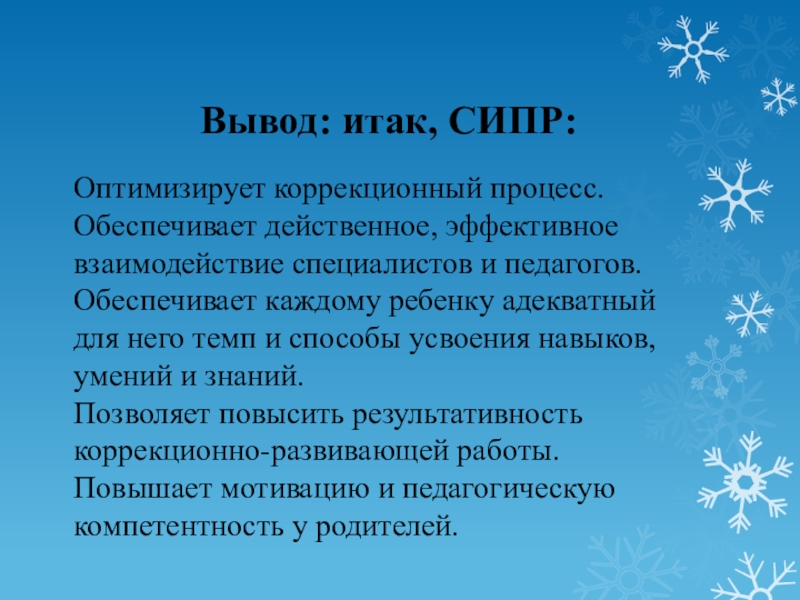 Вывод: итак, СИПР:

Оптимизирует коррекционный процесс.
Обеспечивает действенное, эффективное взаимодействие специалистов и педагогов.
Обеспечивает каждому ребенку адекватный для него темп и способы усвоения навыков, умений и знаний.
Позволяет повысить результативность коррекционно-развивающей работы.
Повышает мотивацию и педагогическую компетентность у родителей.